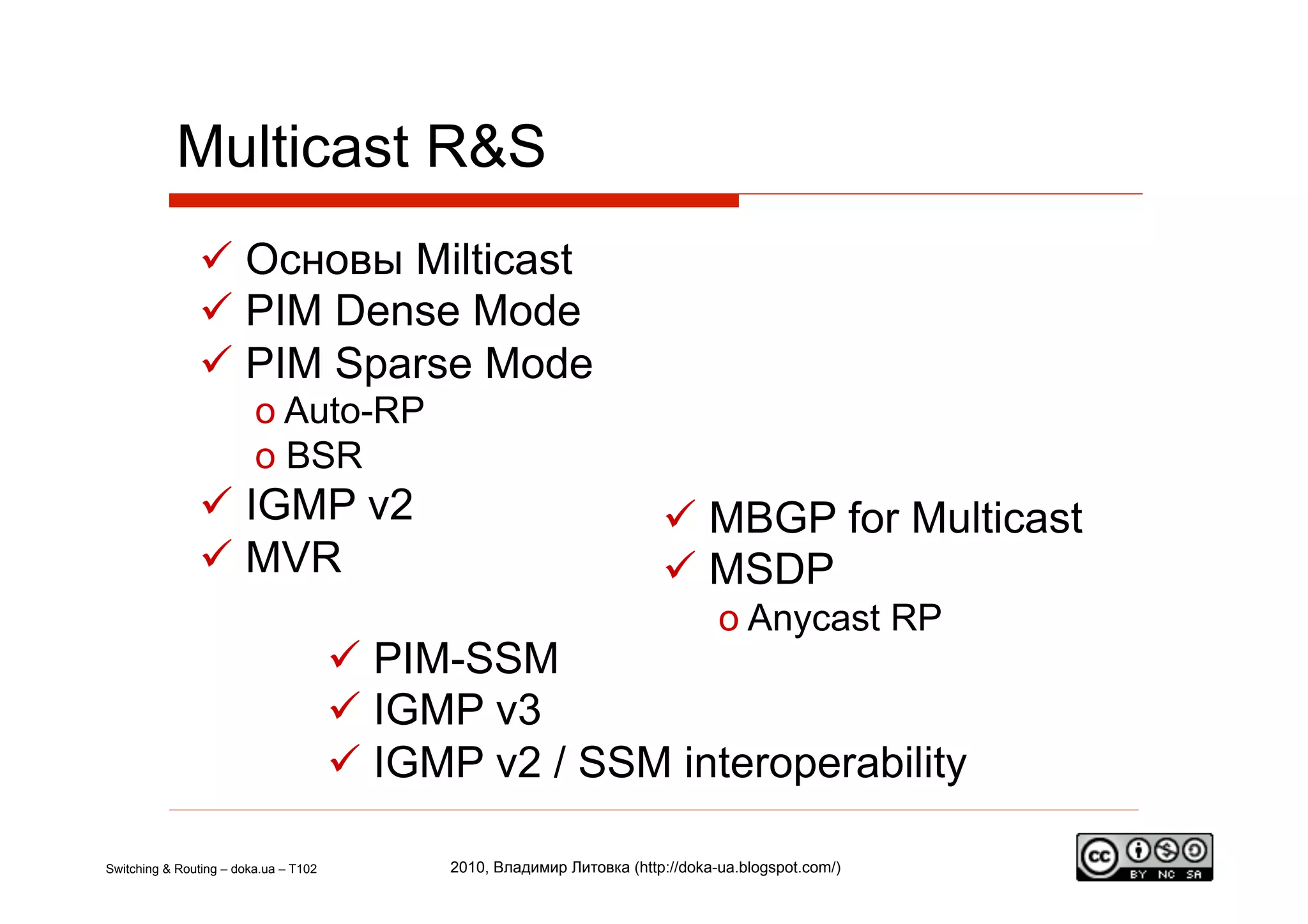 Multicast R&S

✓ Основы Milticast
✓ PIM Dense Mode
✓ PIM Sparse Mode
o Auto-RP
o BSR
✓ IGMP v2
✓ MVR

✓ MBGP for Multicast
✓ MSDP
o Anycast RP

✓ PIM-SSM
✓ IGMP v3
✓ IGMP v2 / SSM interoperability

Switching & Routing – doka.ua – T102

2010, Владимир Литовка (http://doka-ua.blogspot.com/)

cc BY NC SA